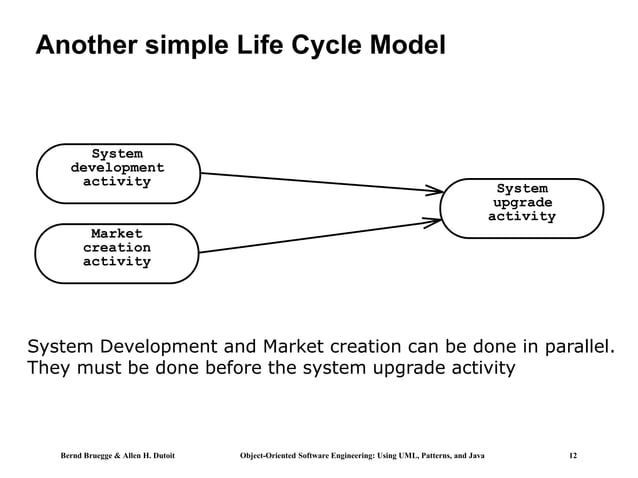 Another simple Life Cycle Model

System development activity

Market creation activity

System upgrade activity

System Development and Market creation can be done in parallel. They must be done before the system upgrade activity

Bernd Bruegge & Allen H. Dutoit

Object-Oriented Software Engineering: Using UML, Patterns, and Java

12